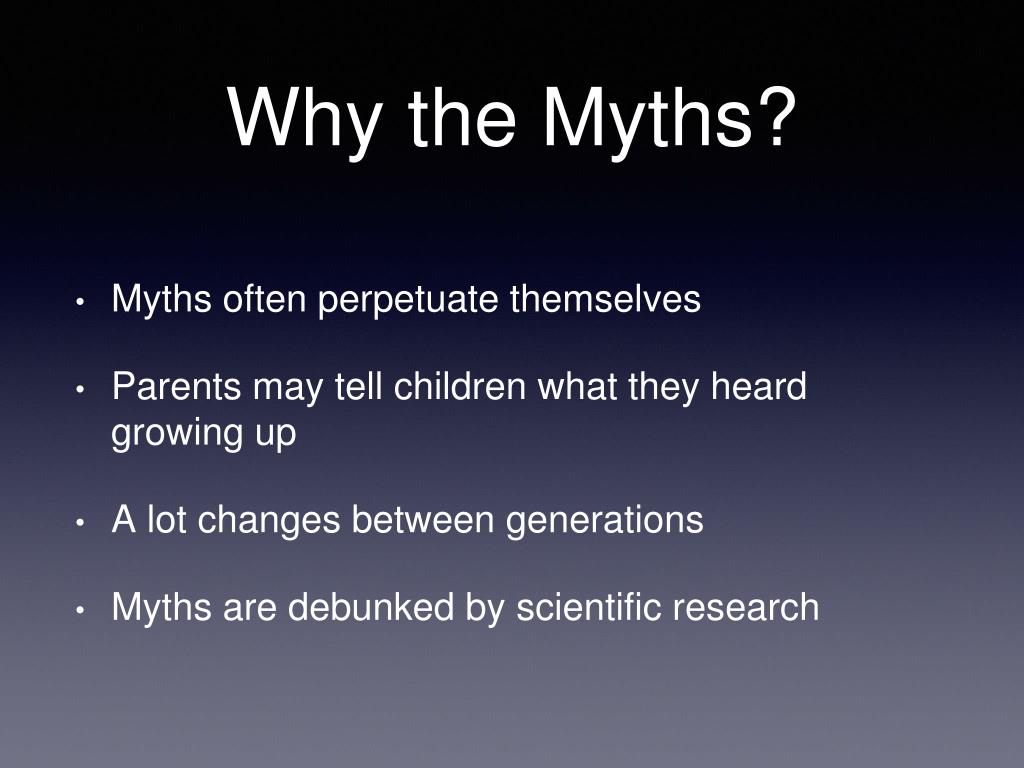 Why the Myths?

• Myths often perpetuate themselves

• Parents may tell children what they heard growing up

• A lot changes between generations

• Myths are debunked by scientific research